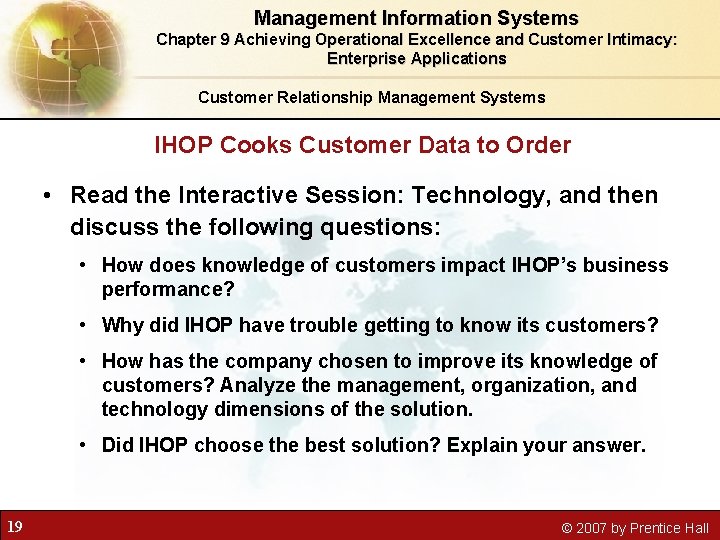 Management Information Systems
Chapter 9 Achieving Operational Excellence and Customer Intimacy: Enterprise Applications

Customer Relationship Management Systems

IHOP Cooks Customer Data to Order

• Read the Interactive Session: Technology, and then discuss the following questions:

• How does knowledge of customers impact IHOP's business performance?

• Why did IHOP have trouble getting to know its customers?

• How has the company chosen to improve its knowledge of customers? Analyze the management, organization, and technology dimensions of the solution.

• Did IHOP choose the best solution? Explain your answer.

19

© 2007 by Prentice Hall